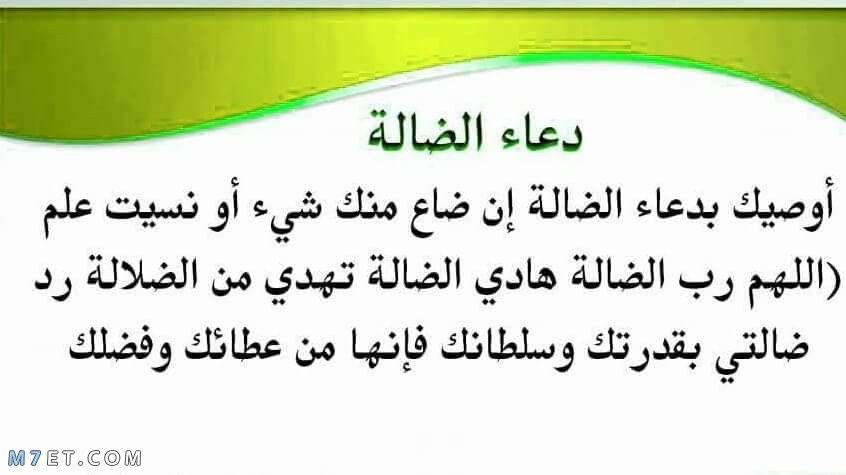 دعاء الضالة

أوصيك بدعاء الضالة إن ضاع منك شيء أو نسيت علم (اللهم رب الضالة هادي الضالة تهدي من الضلالة رد ضالتي بقدرتك وسلطانك فإنها من عطائك وفضلك

M7ET.COM